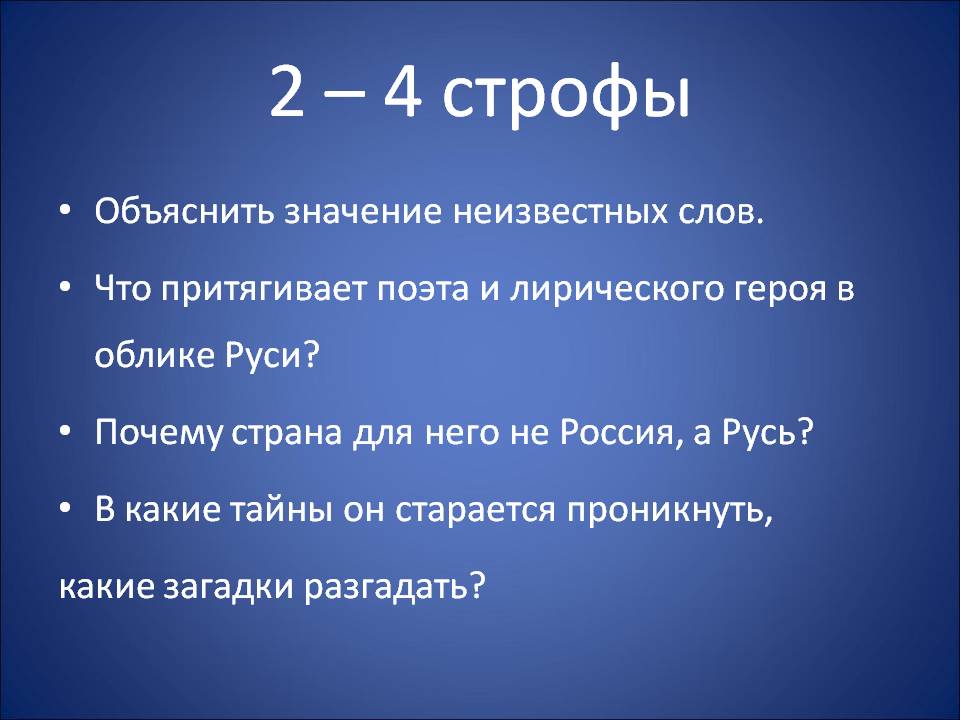 2 – 4 строфы

• Объяснить значение неизвестных слов.

• Что притягивает поэта и лирического героя в облике Руси?

• Почему страна для него не Россия, а Русь?

• В какие тайны он старается проникнуть,

какие загадки разгадать?